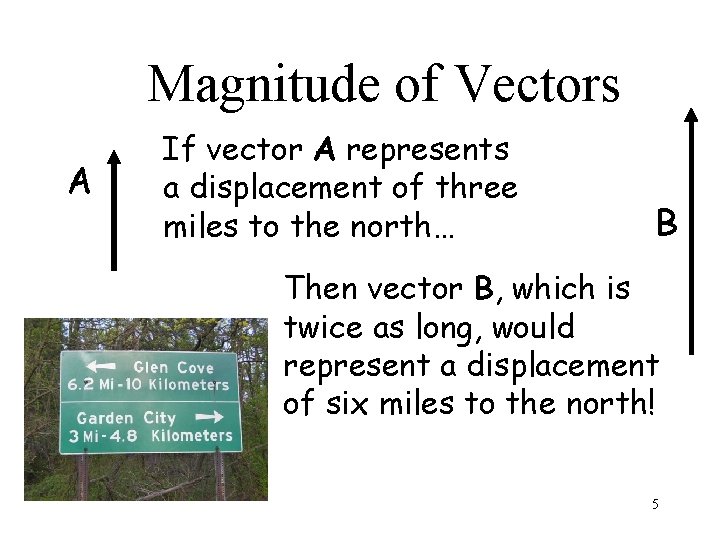 Magnitude of Vectors

A

If vector A represents a displacement of three miles to the north…

B

Then vector B, which is twice as long, would represent a displacement of six miles to the north!

Glen Cove
6.2 Mi - 10 Kilometers
Garden City
3 Mi - 4.8 Kilometers

5